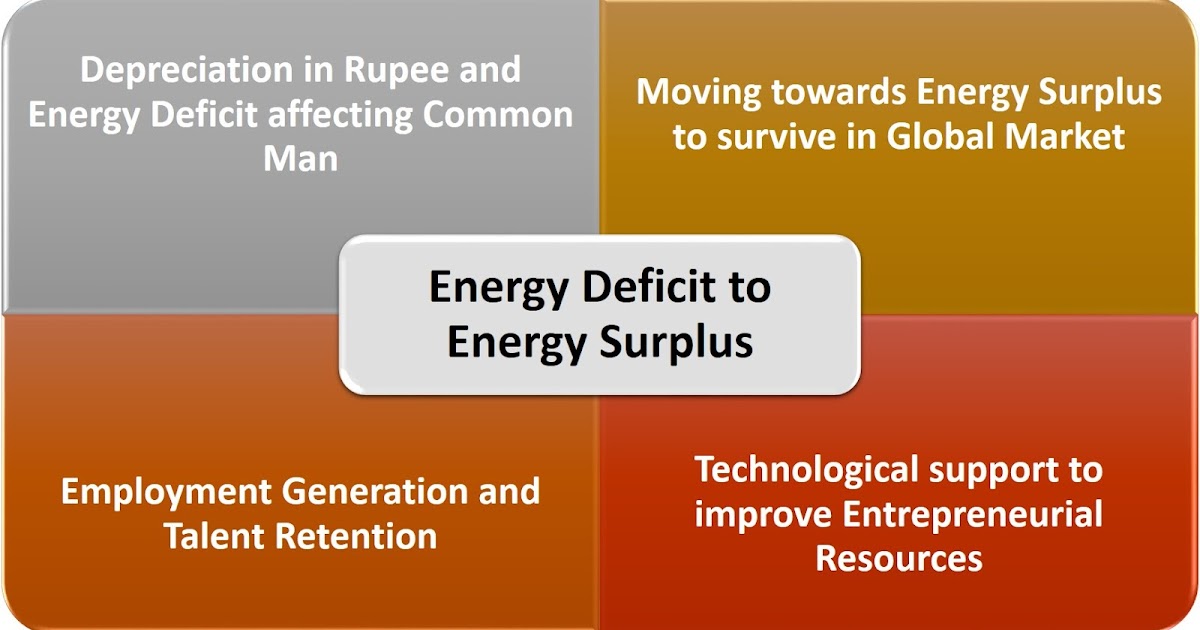 Depreciation in Rupee and Energy Deficit affecting Common Man

Moving towards Energy Surplus to survive in Global Market

Energy Deficit to Energy Surplus

Employment Generation and Talent Retention

Technological support to improve Entrepreneurial Resources